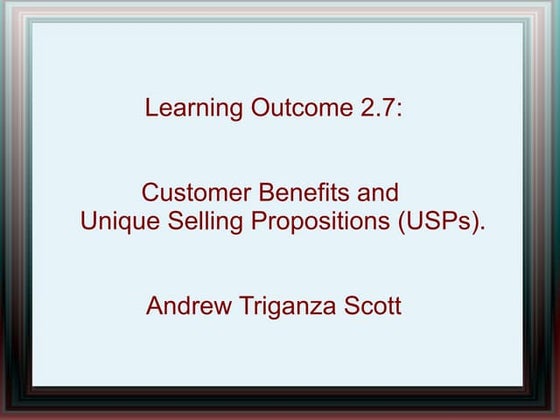 Learning Outcome 2.7:

Customer Benefits and Unique Selling Propositions (USPs).

Andrew Triganza Scott